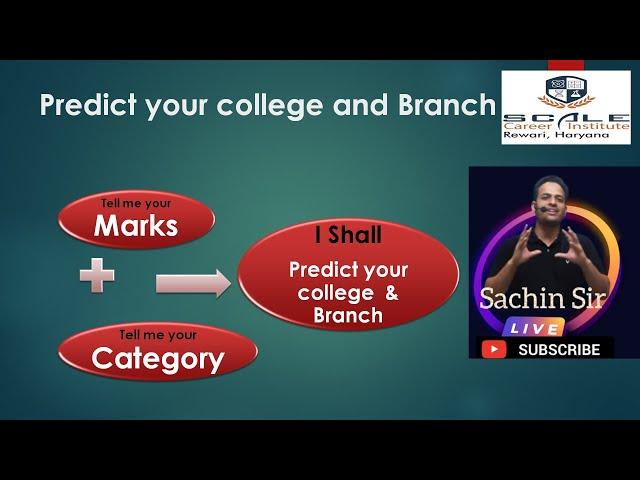 Predict your college and Branch

SCALE
Career Institute
Rewari, Haryana

Tell me your
Marks

+

Tell me your
Category

I Shall
Predict your college & Branch

Sachin Sir
LIVE
SUBSCRIBE